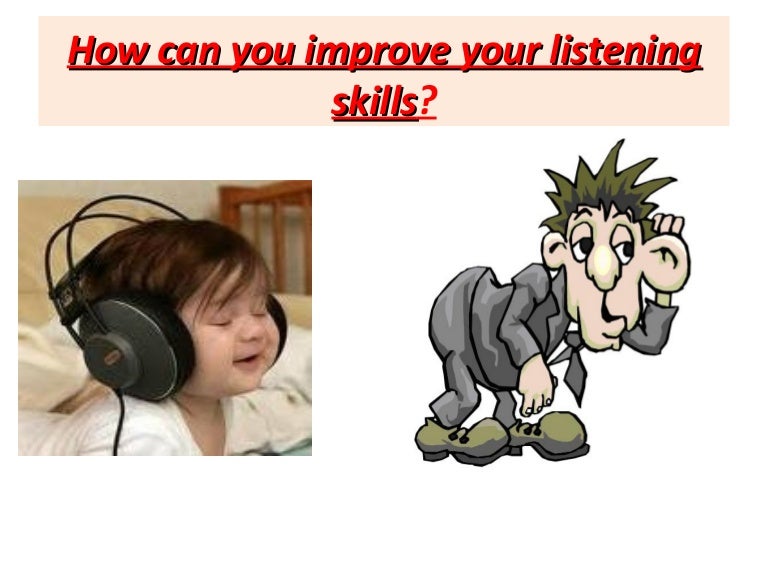 How can you improve your listening skills?